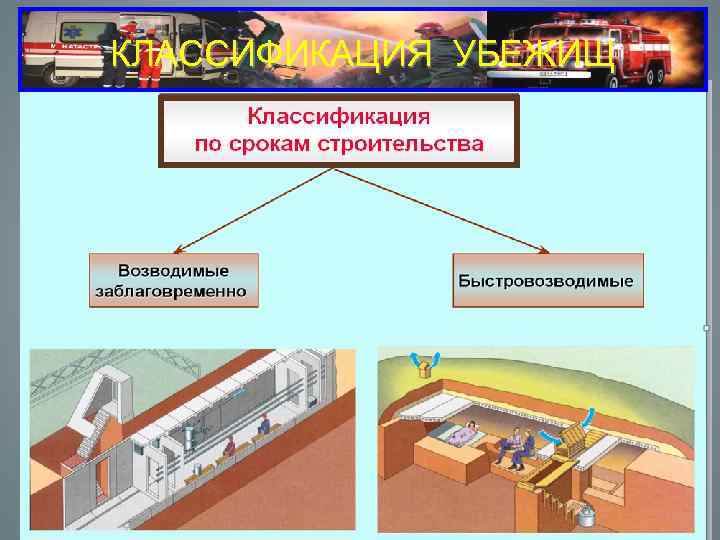 КЛАССИФИКАЦИЯ УБЕЖИЩ

Классификация по срокам строительства

Возводимые заблаговременно

Быстровозводимые